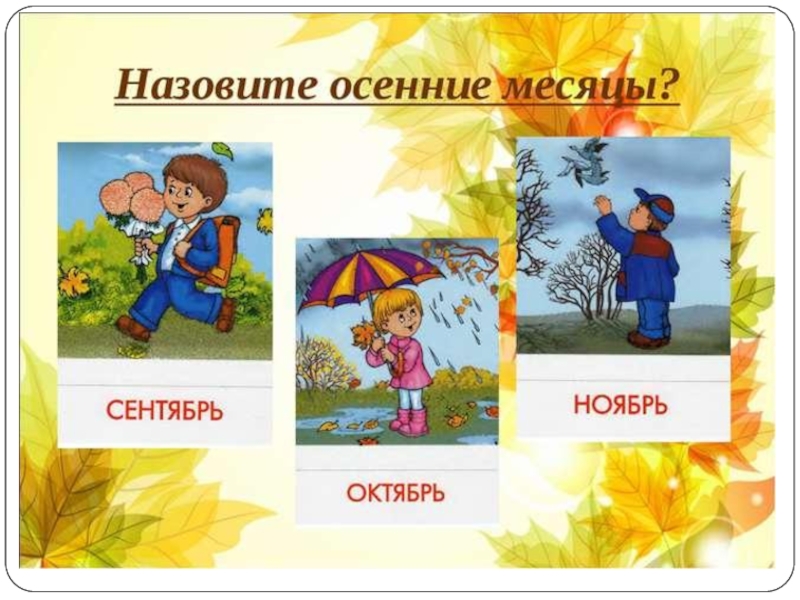 Назовите осенние месяцы?

СЕНТЯБРЬ

ОКТЯБРЬ

НОЯБРЬ